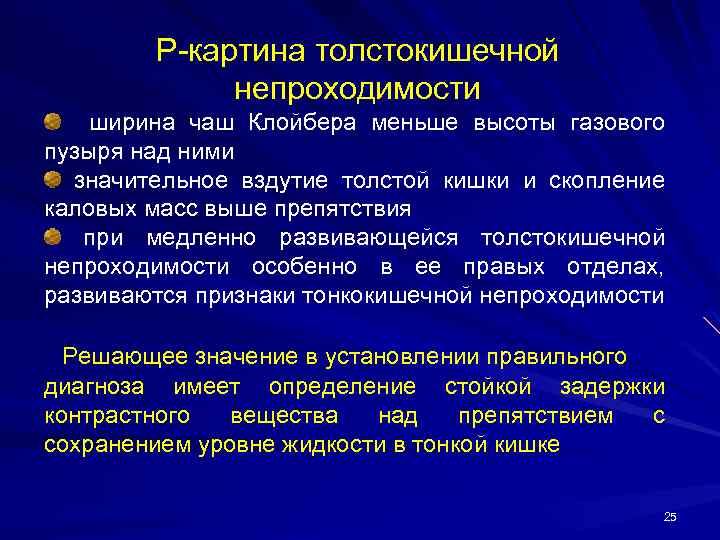 Р-картина толстокишечной непроходимости

ширина чаш Клойбера меньше высоты газового пузыря над ними

значительное вздутие толстой кишки и скопление каловых масс выше препятствия

при медленно развивающейся толстокишечной непроходимости особенно в ее правых отделах, развиваются признаки тонкокишечной непроходимости

Решающее значение в установлении правильного диагноза имеет определение стойкой задержки контрастного вещества над препятствием с сохранением уровне жидкости в тонкой кишке

25